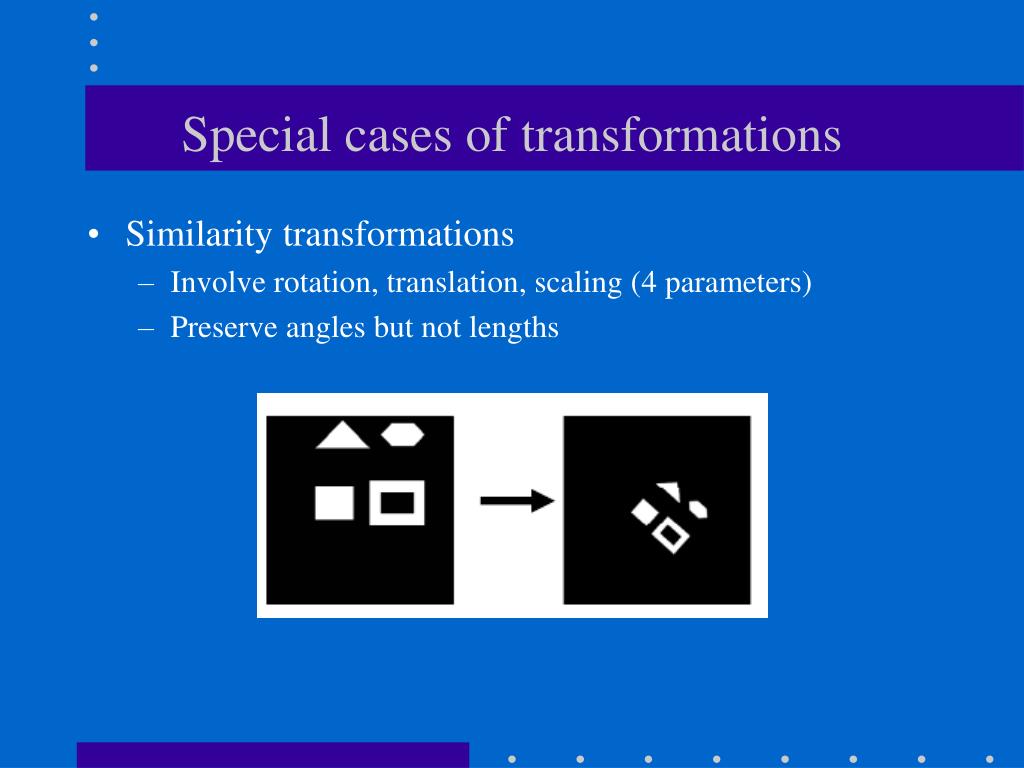 Special cases of transformations

• Similarity transformations
– Involve rotation, translation, scaling (4 parameters)
– Preserve angles but not lengths